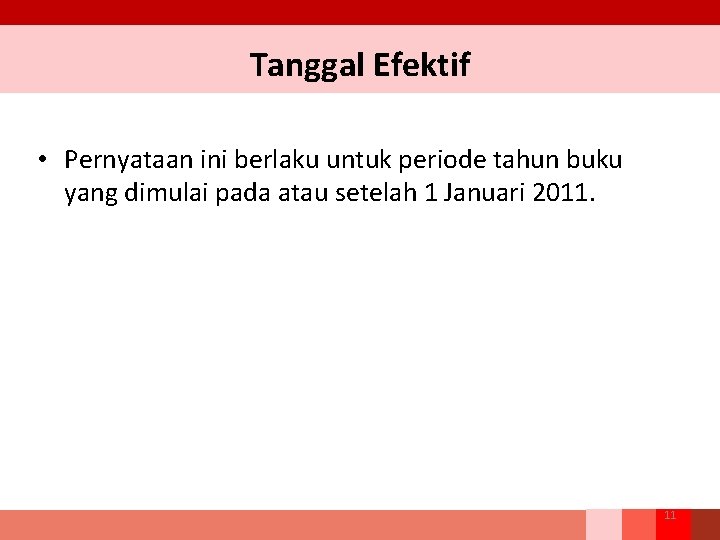 Tanggal Efektif

• Pernyataan ini berlaku untuk periode tahun buku yang dimulai pada atau setelah 1 Januari 2011.

11